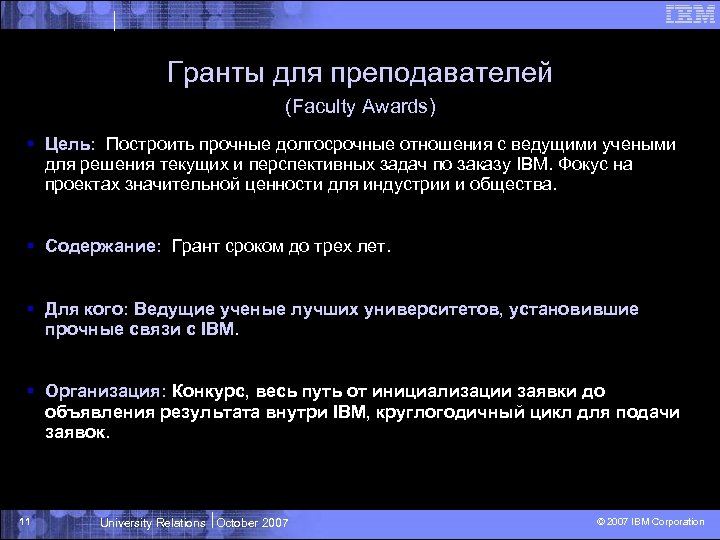 IBM

Гранты для преподавателей
(Faculty Awards)

▪ Цель: Построить прочные долгосрочные отношения с ведущими учеными для решения текущих и перспективных задач по заказу IBM. Фокус на проектах значительной ценности для индустрии и общества.

▪ Содержание: Грант сроком до трех лет.

▪ Для кого: Ведущие ученые лучших университетов, установившие прочные связи с IBM.

▪ Организация: Конкурс, весь путь от инициализации заявки до объявления результата внутри IBM, круглогодичный цикл для подачи заявок.

11 University Relations | October 2007 © 2007 IBM Corporation